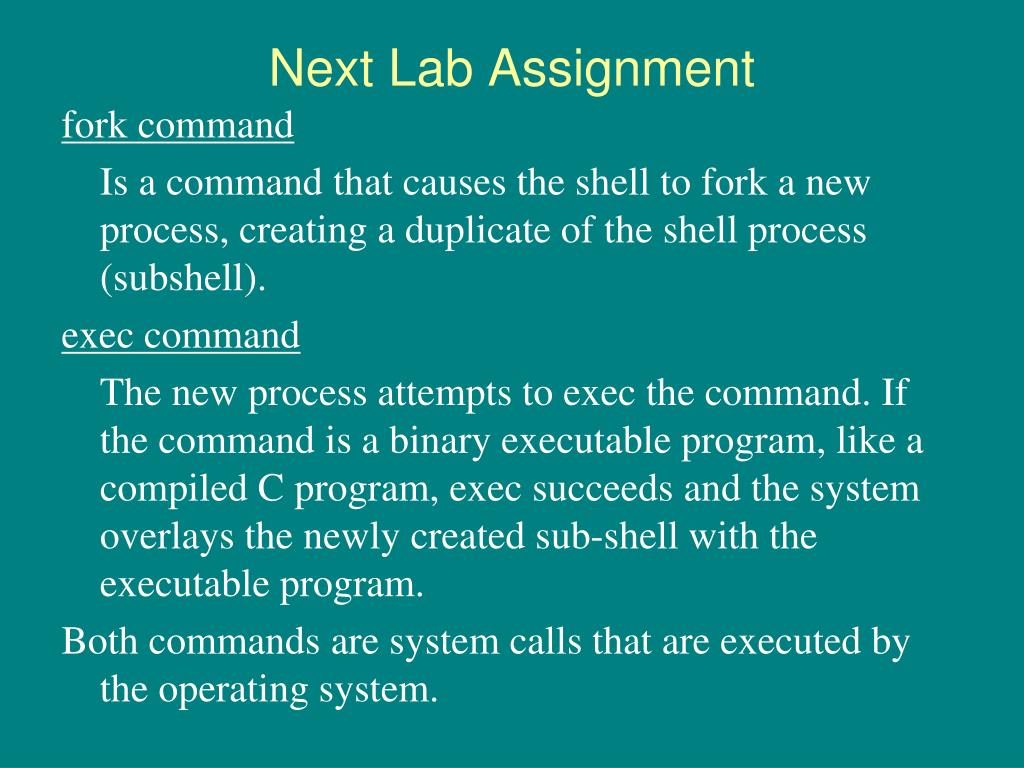 Next Lab Assignment

fork command

Is a command that causes the shell to fork a new process, creating a duplicate of the shell process (subshell).

exec command

The new process attempts to exec the command. If the command is a binary executable program, like a compiled C program, exec succeeds and the system overlays the newly created sub-shell with the executable program.

Both commands are system calls that are executed by the operating system.